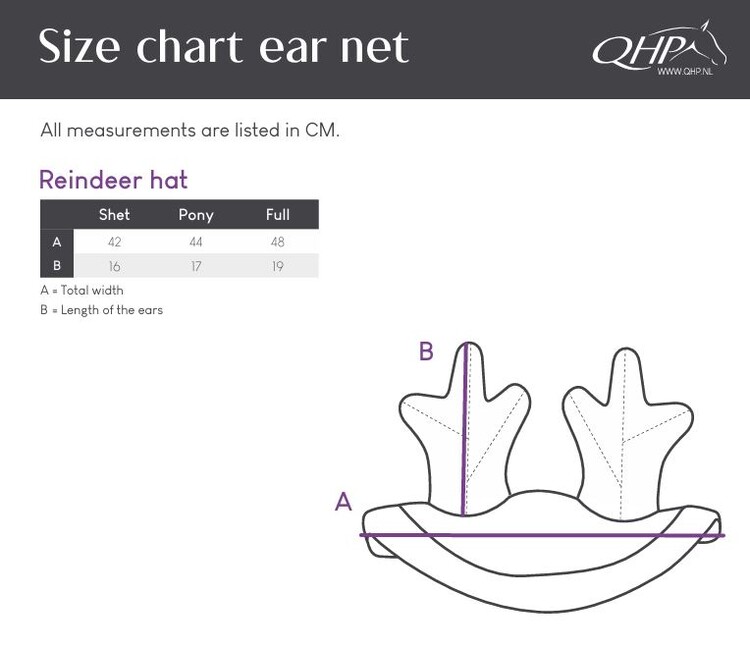 Size chart ear net

QHP
WWW.QHP.NL

All measurements are listed in CM.

Reindeer hat

| | Shet | Pony | Full |
|---|---|---|---|
| A | 42 | 44 | 48 |
| B | 16 | 17 | 19 |

A = Total width
B = Length of the ears

B

A